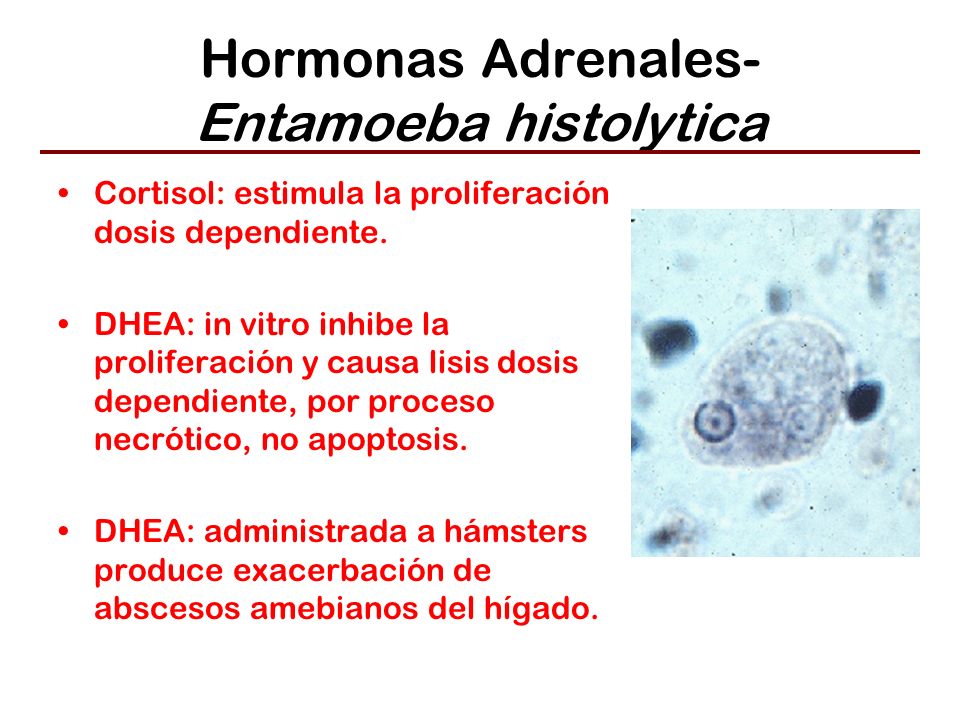 Hormonas Adrenales-
Entamoeba histolytica

• Cortisol: estimula la proliferación dosis dependiente.

• DHEA: in vitro inhibe la proliferación y causa lisis dosis dependiente, por proceso necrótico, no apoptosis.

• DHEA: administrada a hámsters produce exacerbación de abscesos amebianos del hígado.